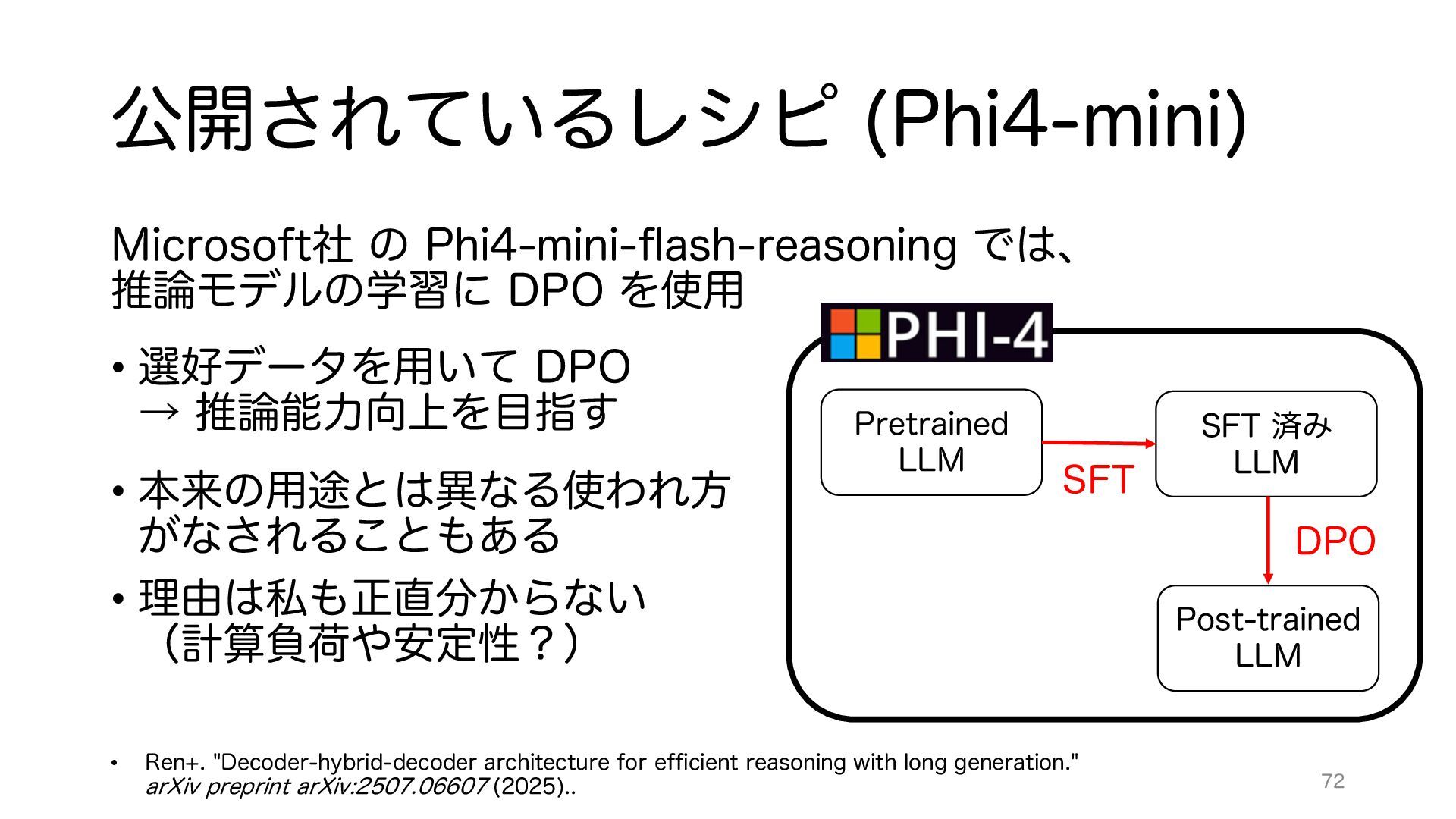 公開されているレシピ (Phi4-mini)

Microsoft社 の Phi4-mini-flash-reasoning では、推論モデルの学習に DPO を使用

• 選好データを用いて DPO → 推論能力向上を目指す

• 本来の用途とは異なる使われ方がなされることもある

• 理由は私も正直分からない（計算負荷や安定性？）

PHI-4

Pretrained LLM

SFT

SFT 済み LLM

DPO

Post-trained LLM

• Ren+. "Decoder-hybrid-decoder architecture for efficient reasoning with long generation." arXiv preprint arXiv:2507.06607 (2025)..

72